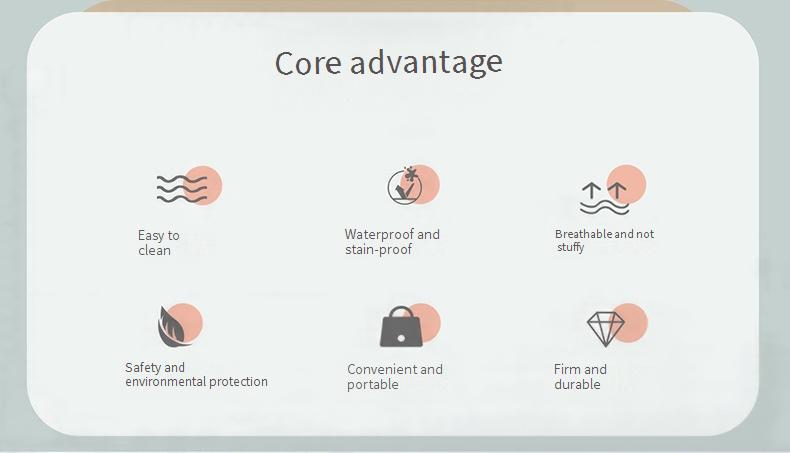 Core advantage

Easy to clean

Waterproof and stain-proof

Breathable and not stuffy

Safety and environmental protection

Convenient and portable

Firm and durable